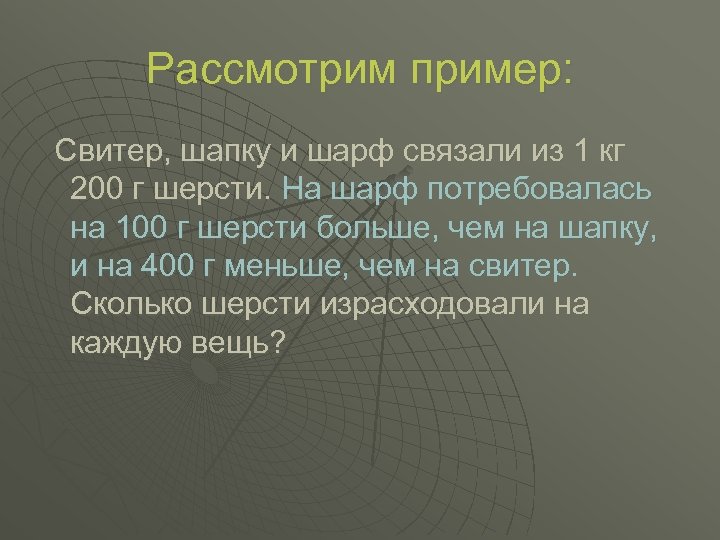 Рассмотрим пример:

Свитер, шапку и шарф связали из 1 кг 200 г шерсти. На шарф потребовалась на 100 г шерсти больше, чем на шапку, и на 400 г меньше, чем на свитер. Сколько шерсти израсходовали на каждую вещь?